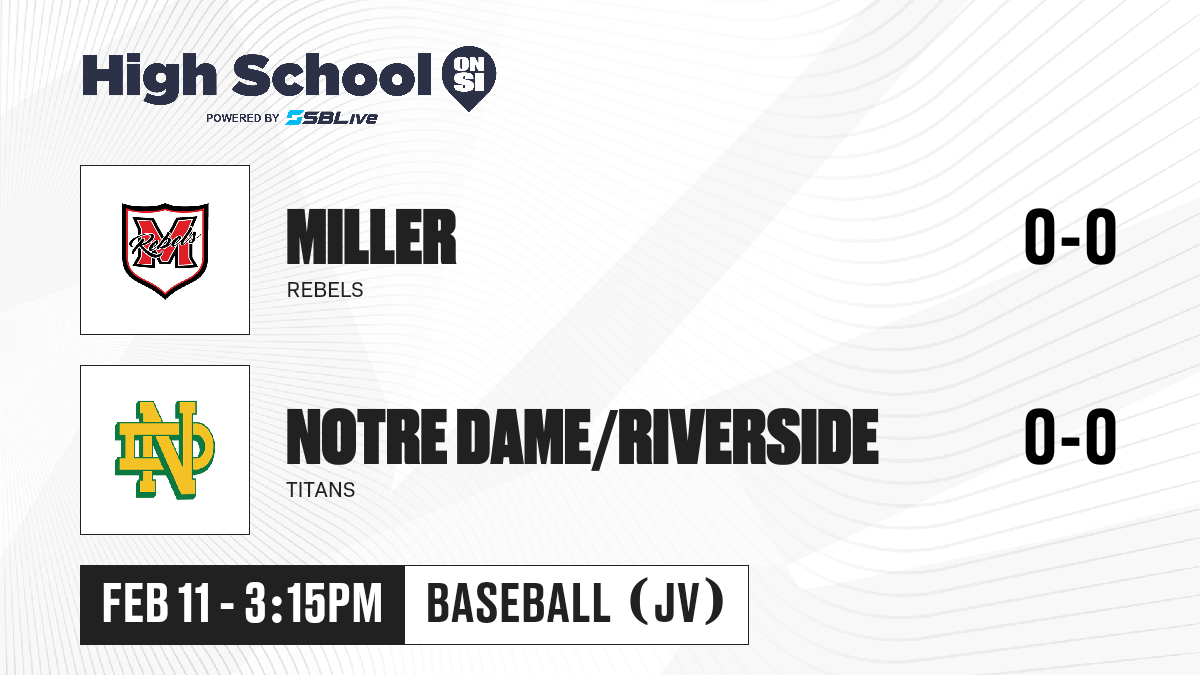 High School ON SI
POWERED BY SBLive

M Rebels

MILLER
REBELS
0-0

ND

NOTRE DAME/RIVERSIDE
TITANS
0-0

FEB 11 - 3:15PM
BASEBALL (JV)